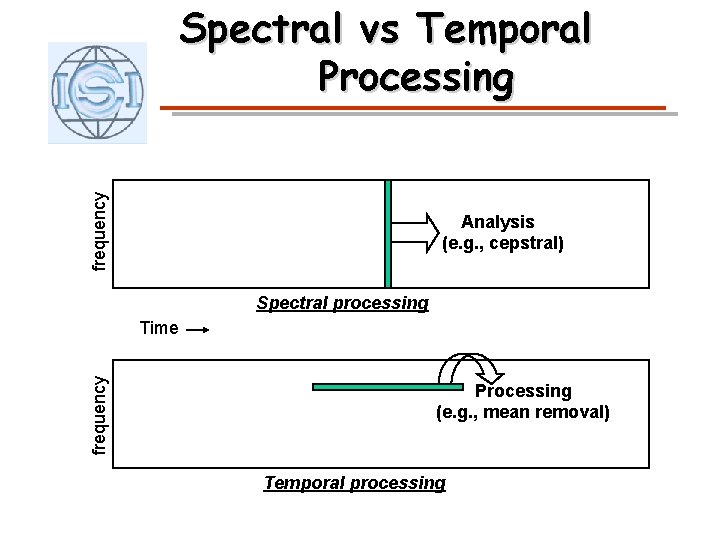 ICSI

Spectral vs Temporal Processing

frequency

Analysis (e.g., cepstral)

Spectral processing

Time

frequency

Processing (e.g., mean removal)

Temporal processing